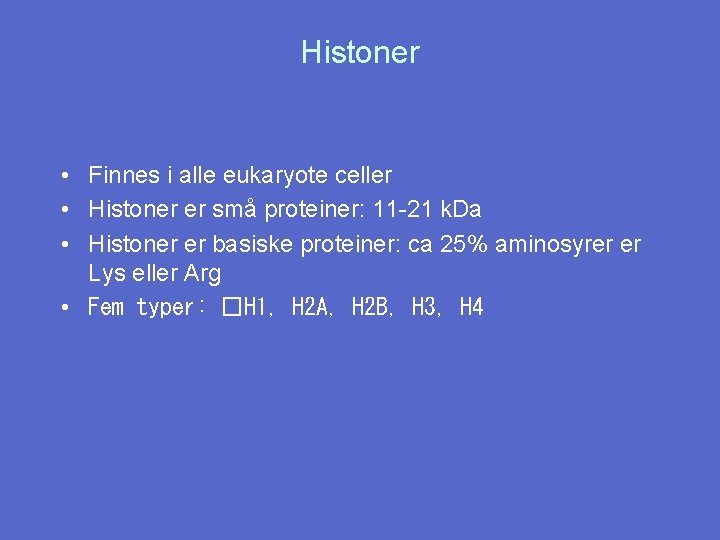 Histoner

• Finnes i alle eukaryote celler
• Histoner er små proteiner: 11-21 kDa
• Histoner er basiske proteiner: ca 25% aminosyrer er Lys eller Arg
• Fem typer： □H1, H2A, H2B, H3, H4